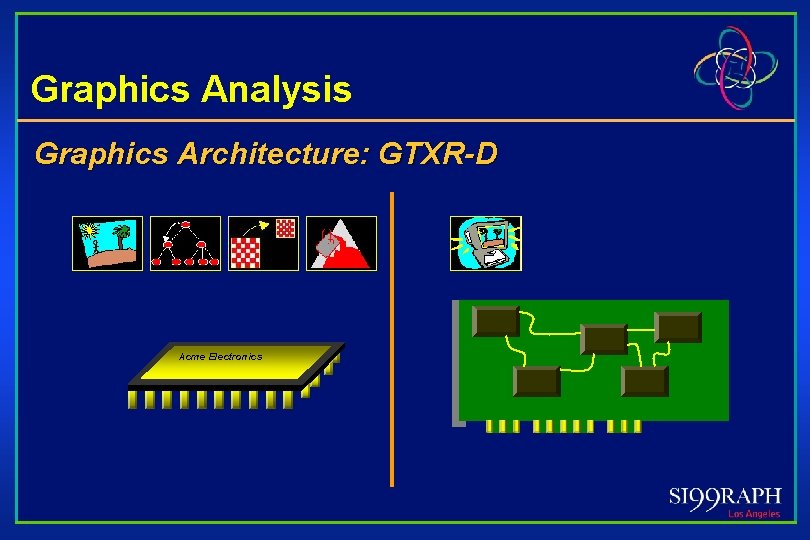 Graphics Analysis

Graphics Architecture: GTXR-D

Acme Electronics

SI99RAPH
Los Angeles